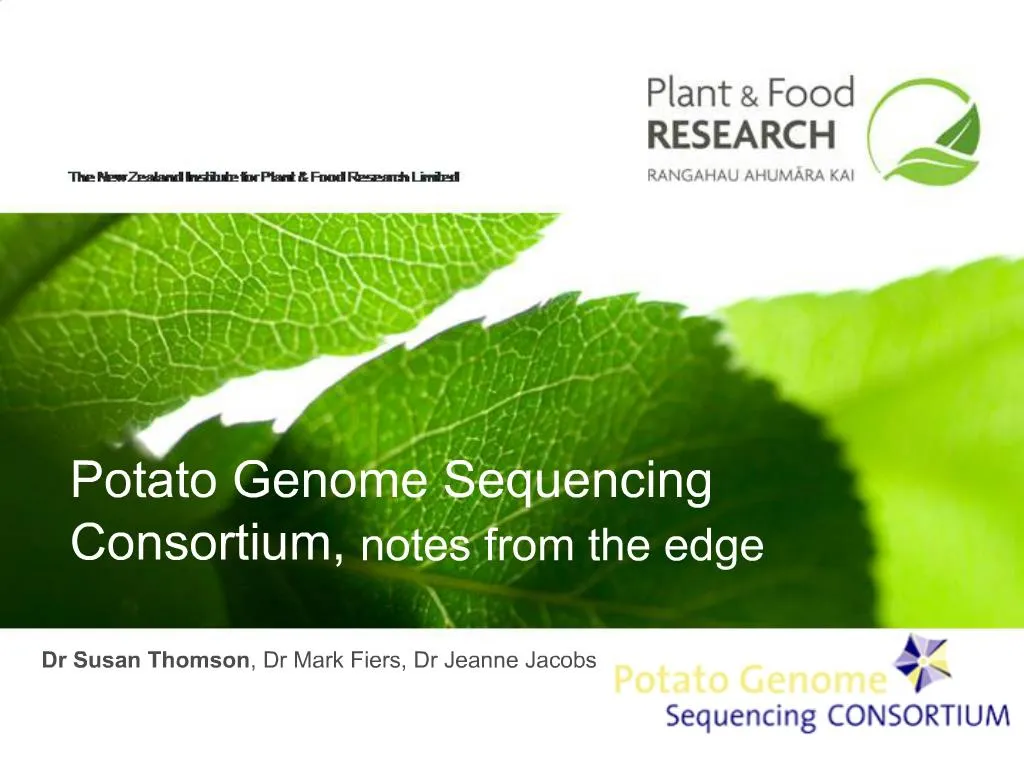 Plant & Food RESEARCH
RANGAHAU AHUMĀRA KAI

The New Zealand Institute for Plant & Food Research Limited

Potato Genome Sequencing Consortium, notes from the edge

Dr Susan Thomson, Dr Mark Fiers, Dr Jeanne Jacobs

Potato Genome Sequencing CONSORTIUM